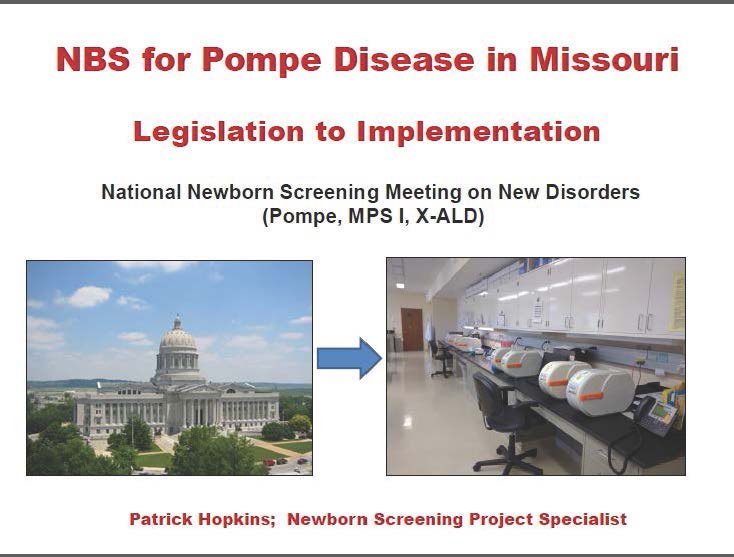 NBS for Pompe Disease in Missouri

Legislation to Implementation

National Newborn Screening Meeting on New Disorders
(Pompe, MPS I, X-ALD)

Patrick Hopkins; Newborn Screening Project Specialist